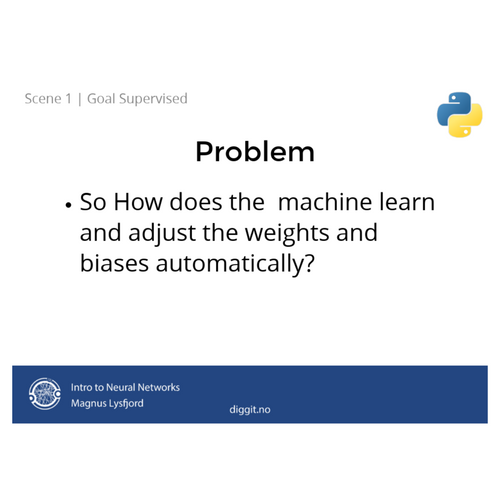 Scene 1 | Goal Supervised

Problem

• So How does the machine learn and adjust the weights and biases automatically?

Intro to Neural Networks
Magnus Lysfjord

diggit.no